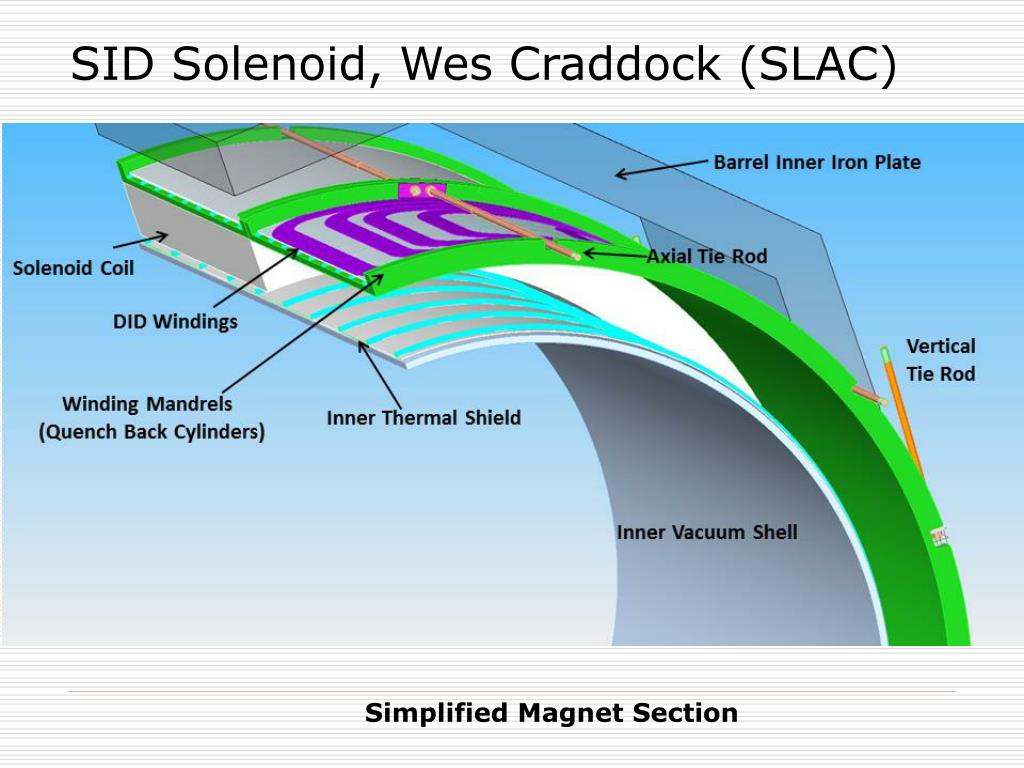 SID Solenoid, Wes Craddock (SLAC)

Barrel Inner Iron Plate

Solenoid Coil

Axial Tie Rod

DID Windings

Vertical Tie Rod

Winding Mandrels (Quench Back Cylinders)

Inner Thermal Shield

Inner Vacuum Shell

Simplified Magnet Section